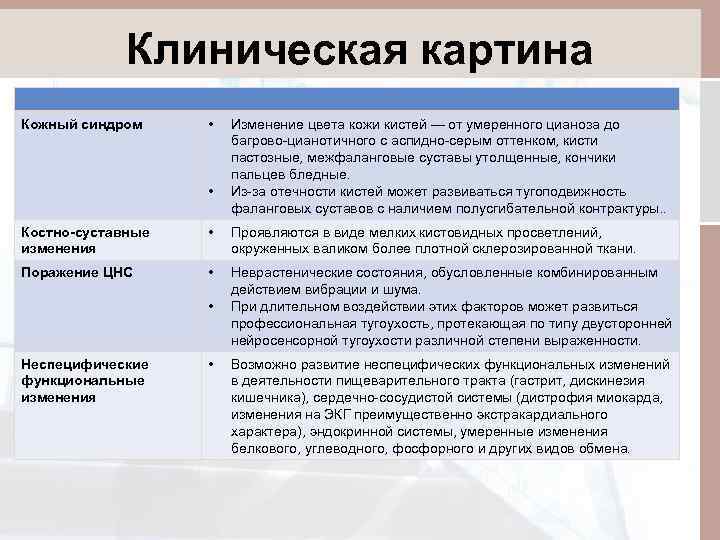 Клиническая картина

| | |
|---|---|
| Кожный синдром | • Изменение цвета кожи кистей — от умеренного цианоза до багрово-цианотичного с аспидно-серым оттенком, кисти пастозные, межфаланговые суставы утолщенные, кончики пальцев бледные. • Из-за отечности кистей может развиваться тугоподвижность фаланговых суставов с наличием полусгибательной контрактуры.. |
| Костно-суставные изменения | • Проявляются в виде мелких кистовидных просветлений, окруженных валиком более плотной склерозированной ткани. |
| Поражение ЦНС | • Неврастенические состояния, обусловленные комбинированным действием вибрации и шума. • При длительном воздействии этих факторов может развиться профессиональная тугоухость, протекающая по типу двусторонней нейросенсорной тугоухости различной степени выраженности. |
| Неспецифические функциональные изменения | • Возможно развитие неспецифических функциональных изменений в деятельности пищеварительного тракта (гастрит, дискинезия кишечника), сердечно-сосудистой системы (дистрофия миокарда, изменения на ЭКГ преимущественно экстракардиального характера), эндокринной системы, умеренные изменения белкового, углеводного, фосфорного и других видов обмена. |